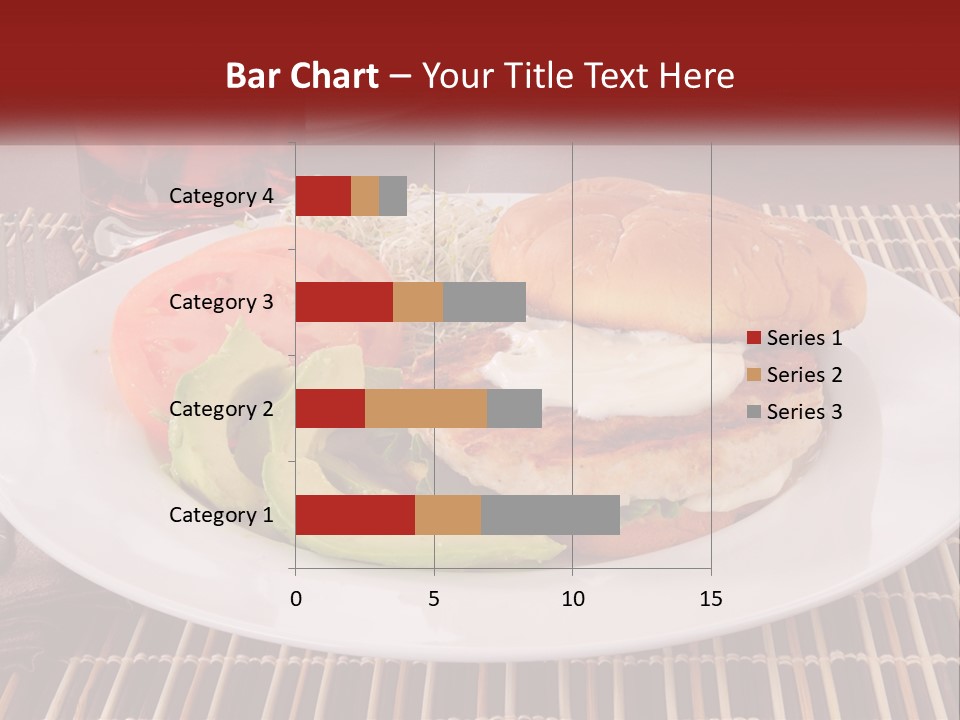 Bar Chart – Your Title Text Here

Category 4
Category 3
Category 2
Category 1

0
5
10
15

Series 1
Series 2
Series 3